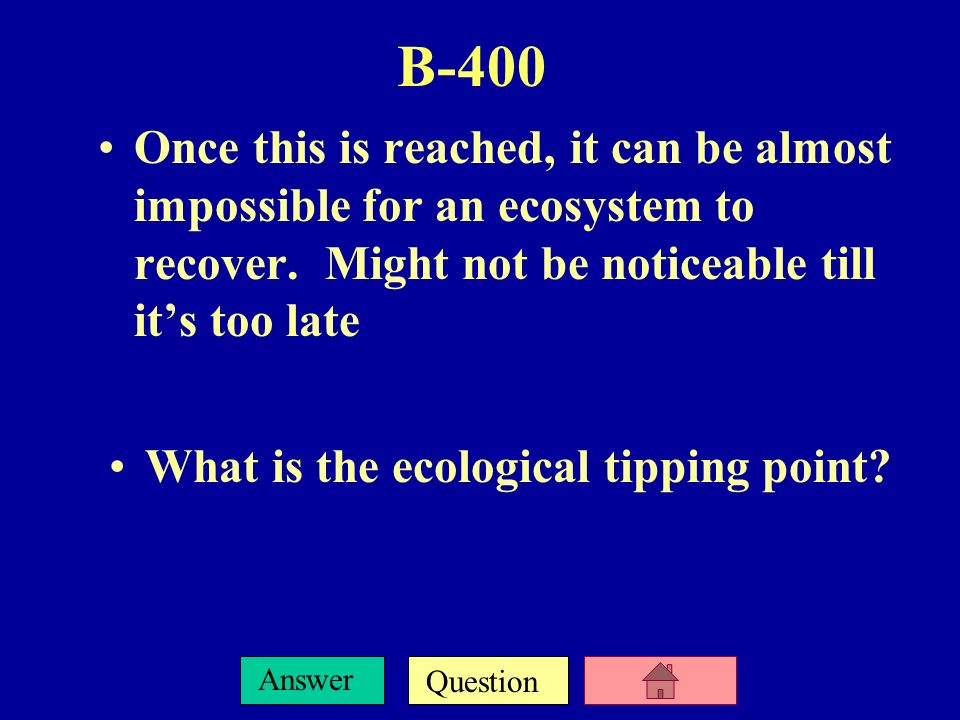 B-400

• Once this is reached, it can be almost impossible for an ecosystem to recover. Might not be noticeable till it’s too late

• What is the ecological tipping point?

Answer

Question